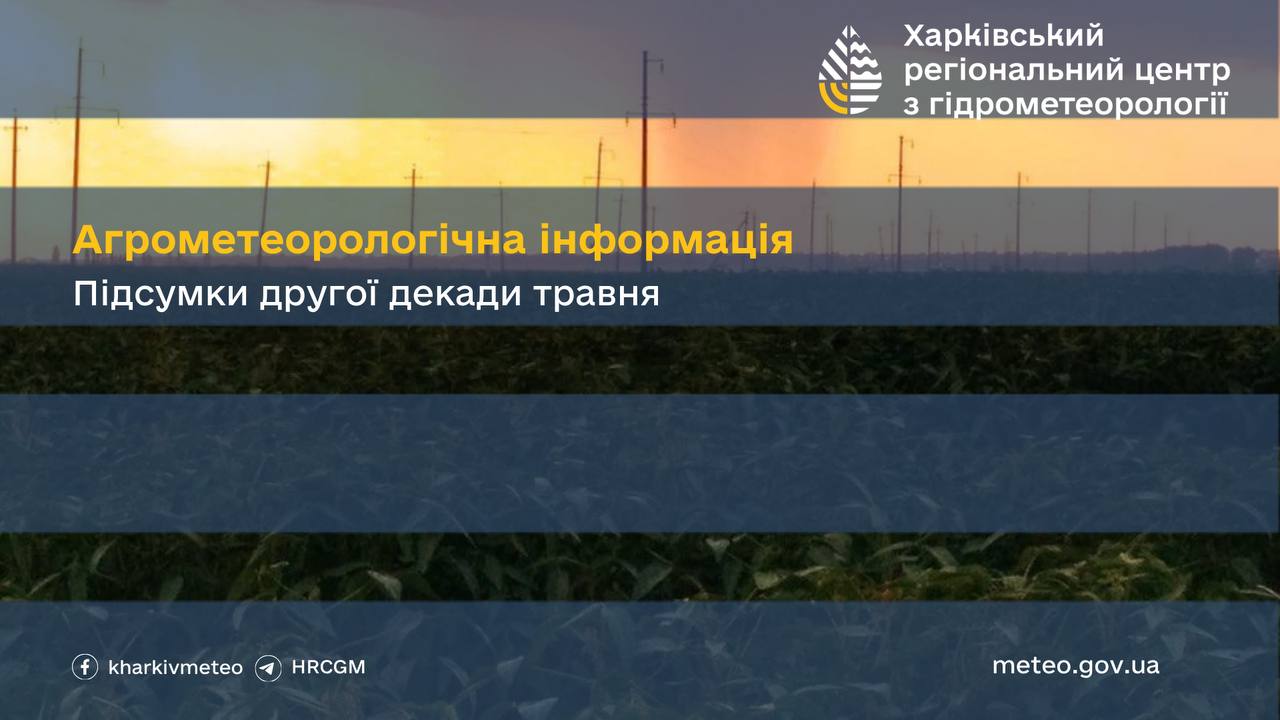 Харківський регіональний центр з гідрометеорології

Агрометеорологічна інформація

Підсумки другої декади травня

kharkivmeteo HRCGM

meteo.gov.ua